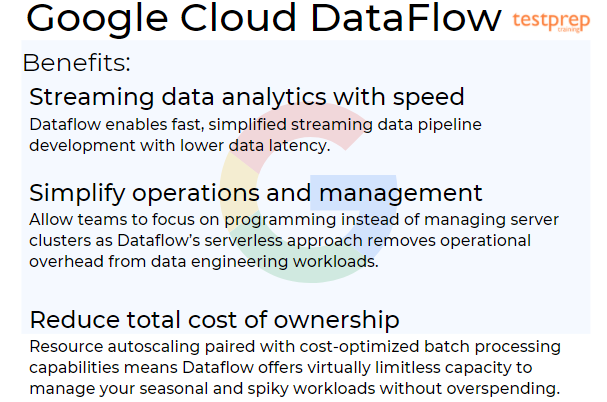 Google Cloud DataFlow

testprep training

Benefits:

Streaming data analytics with speed

Dataflow enables fast, simplified streaming data pipeline development with lower data latency.

Simplify operations and management

Allow teams to focus on programming instead of managing server clusters as Dataflow's serverless approach removes operational overhead from data engineering workloads.

Reduce total cost of ownership

Resource autoscaling paired with cost-optimized batch processing capabilities means Dataflow offers virtually limitless capacity to manage your seasonal and spiky workloads without overspending.